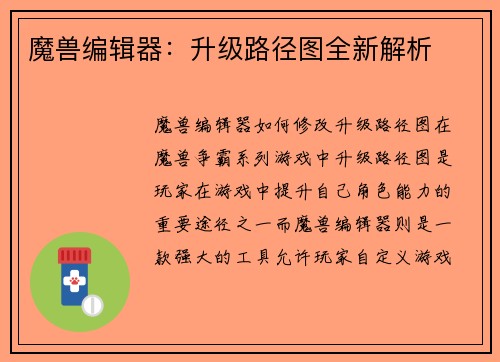 魔兽编辑器：升级路径图全新解析

魔兽编辑器如何修改升级路径图在魔兽争霸系列游戏中升级路径图是玩家在游戏中提升自己角色能力的重要途径之一而魔兽编辑器则是一款强大的工具允许玩家自定义游戏